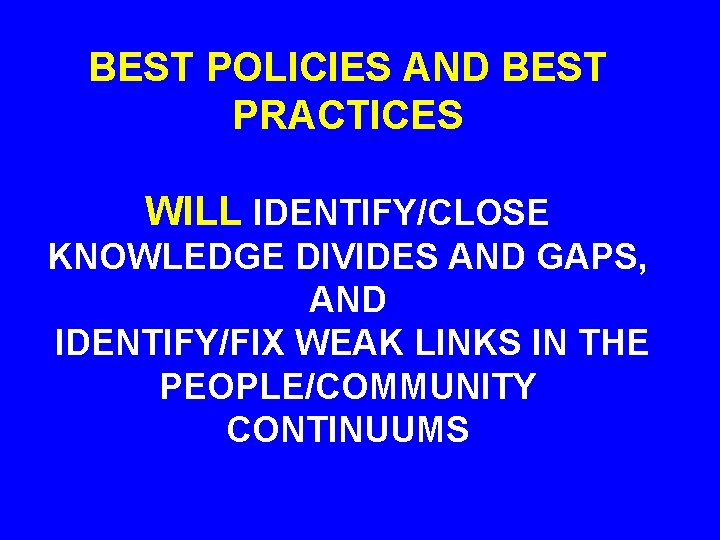 BEST POLICIES AND BEST PRACTICES

WILL IDENTIFY/CLOSE KNOWLEDGE DIVIDES AND GAPS, AND IDENTIFY/FIX WEAK LINKS IN THE PEOPLE/COMMUNITY CONTINUUMS